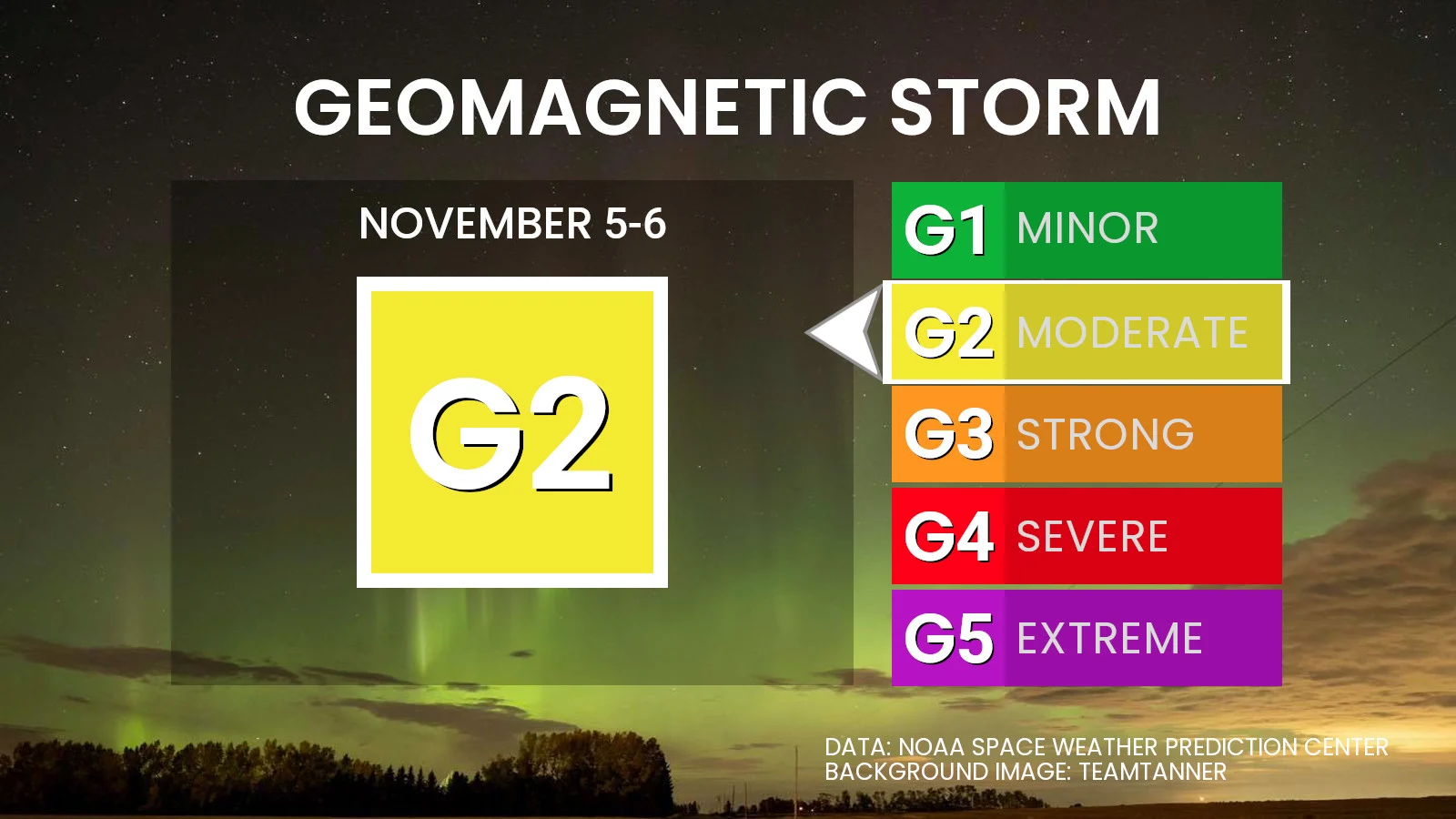 GEOMAGNETIC STORM

NOVEMBER 5-6

G2

G1 MINOR
G2 MODERATE
G3 STRONG
G4 SEVERE
G5 EXTREME

DATA: NOAA SPACE WEATHER PREDICTION CENTER
BACKGROUND IMAGE: TEAMTANNER